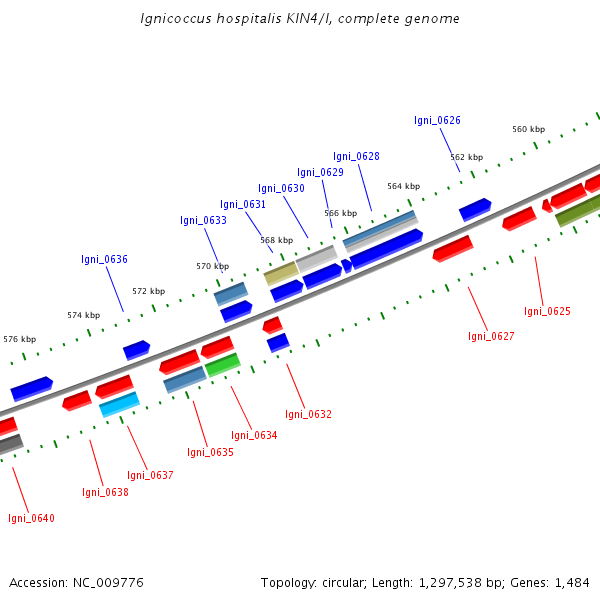 Ignicoccus hospitalis KIN4/I, complete genome

Igni_0626
560 kbp
562 kbp
Igni_0628
Igni_0629
564 kbp
Igni_0630
Igni_0631
566 kbp
Igni_0633
568 kbp
Igni_0636
570 kbp
572 kbp
574 kbp
576 kbp
Igni_0625
Igni_0627
Igni_0632
Igni_0634
Igni_0635
Igni_0637
Igni_0638
Igni_0640

Accession: NC_009776
Topology: circular; Length: 1,297,538 bp; Genes: 1,484